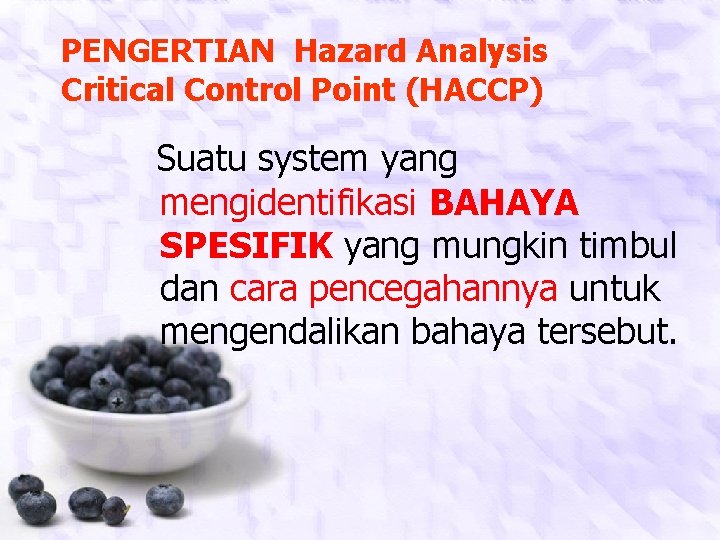 PENGERTIAN Hazard Analysis Critical Control Point (HACCP)

Suatu system yang mengidentifikasi BAHAYA SPESIFIK yang mungkin timbul dan cara pencegahannya untuk mengendalikan bahaya tersebut.